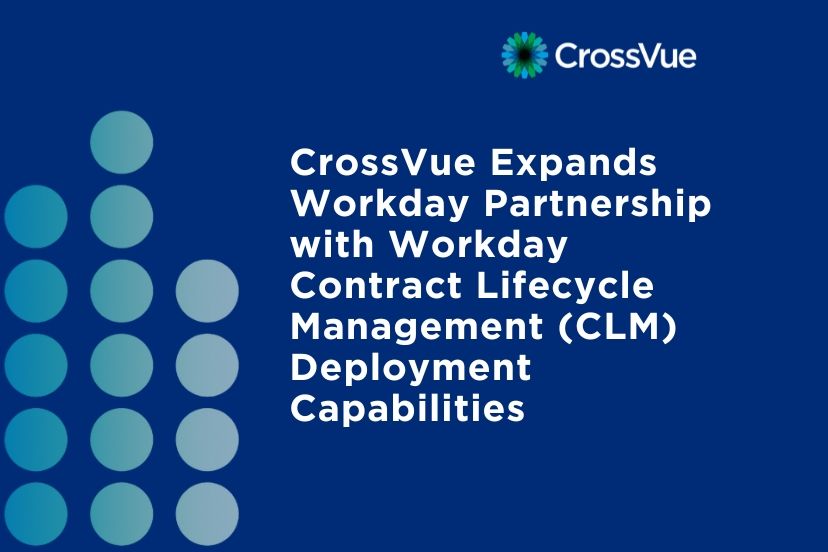 CrossVue

CrossVue Expands Workday Partnership with Workday Contract Lifecycle Management (CLM) Deployment Capabilities